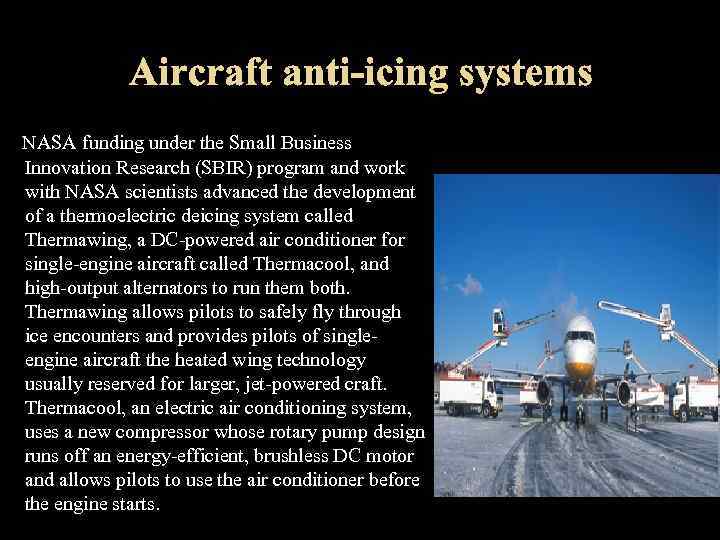 Aircraft anti-icing systems

NASA funding under the Small Business Innovation Research (SBIR) program and work with NASA scientists advanced the development of a thermoelectric deicing system called Thermawing, a DC-powered air conditioner for single-engine aircraft called Thermacool, and high-output alternators to run them both. Thermawing allows pilots to safely fly through ice encounters and provides pilots of single-engine aircraft the heated wing technology usually reserved for larger, jet-powered craft. Thermacool, an electric air conditioning system, uses a new compressor whose rotary pump design runs off an energy-efficient, brushless DC motor and allows pilots to use the air conditioner before the engine starts.